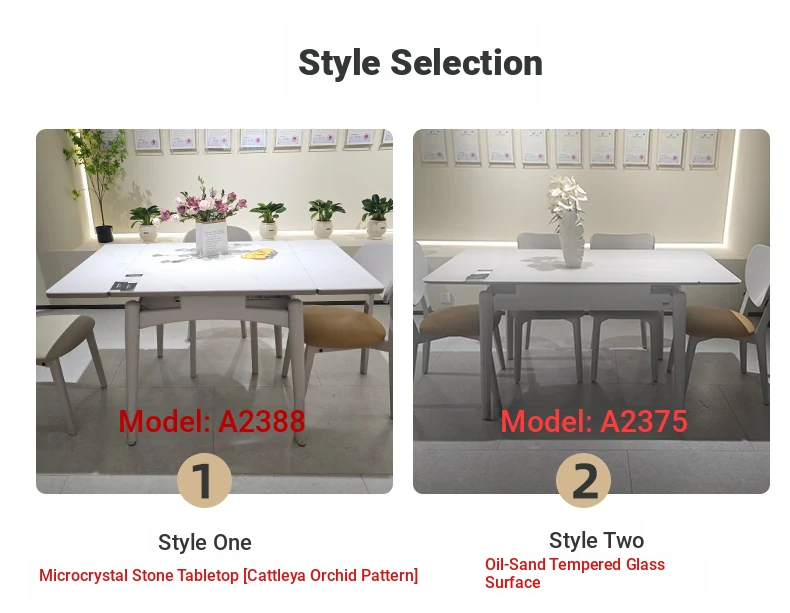 Style Selection

Model: A2388

1

Style One

Microcrystal Stone Tabletop [Cattleya Orchid Pattern]

Model: A2375

2

Style Two

Oil-Sand Tempered Glass Surface